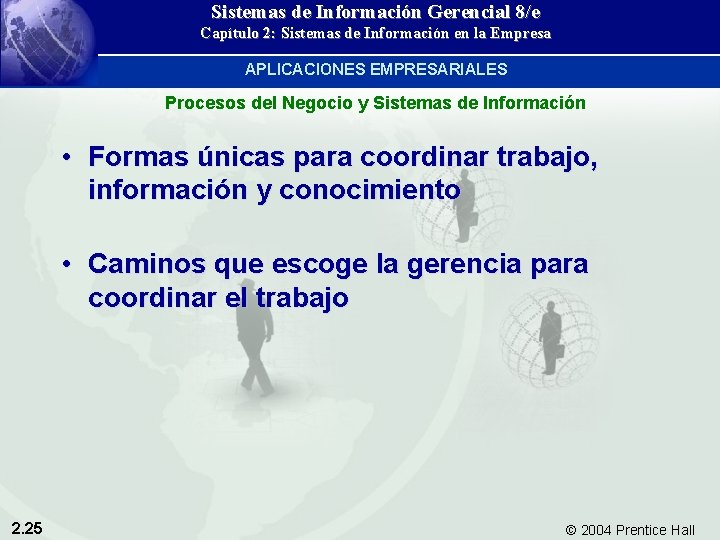 Sistemas de Información Gerencial 8/e
Capítulo 2: Sistemas de Información en la Empresa

APLICACIONES EMPRESARIALES

Procesos del Negocio y Sistemas de Información

• Formas únicas para coordinar trabajo, información y conocimiento

• Caminos que escoge la gerencia para coordinar el trabajo

2.25

© 2004 Prentice Hall